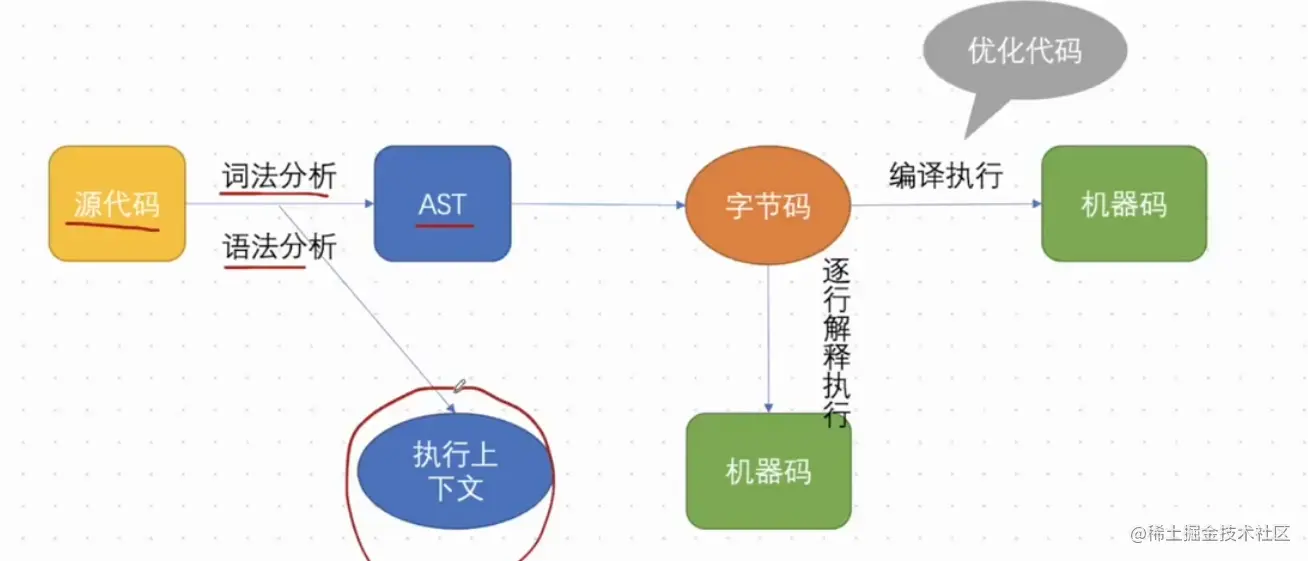 优化代码

源代码

词法分析

语法分析

AST

字节码

编译执行

机器码

逐行解释执行

执行上下文

机器码

@稀土掘金技术社区